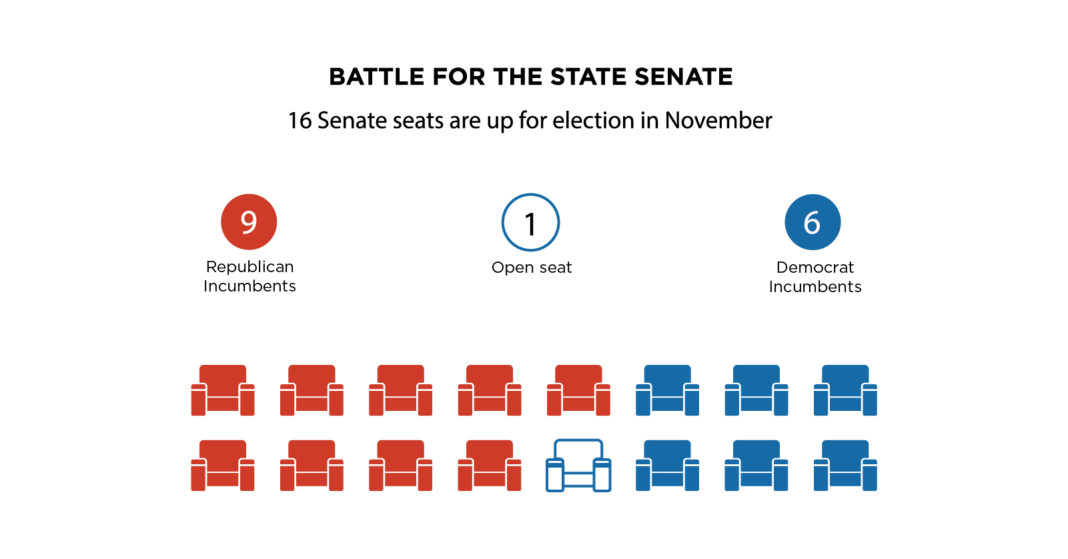 BATTLE FOR THE STATE SENATE

16 Senate seats are up for election in November

9
Republican Incumbents

1
Open seat

6
Democrat Incumbents